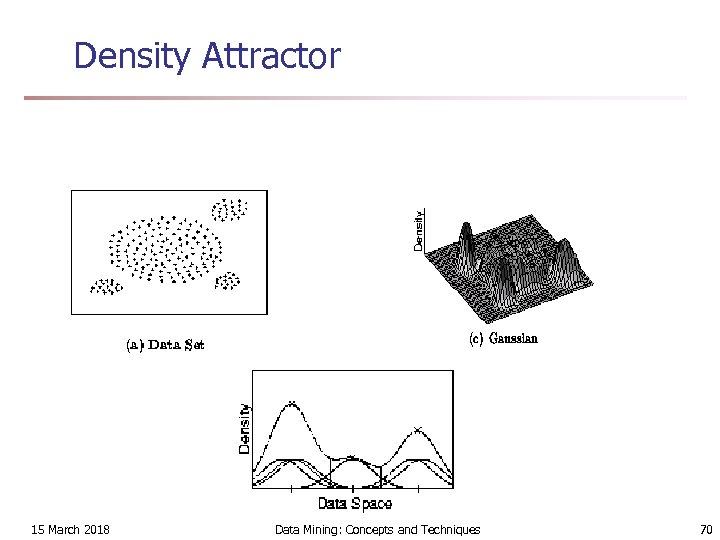 Density Attractor

(a) Data Set

Density

(c) Gaussian

Density

Data Space

15 March 2018

Data Mining: Concepts and Techniques

70